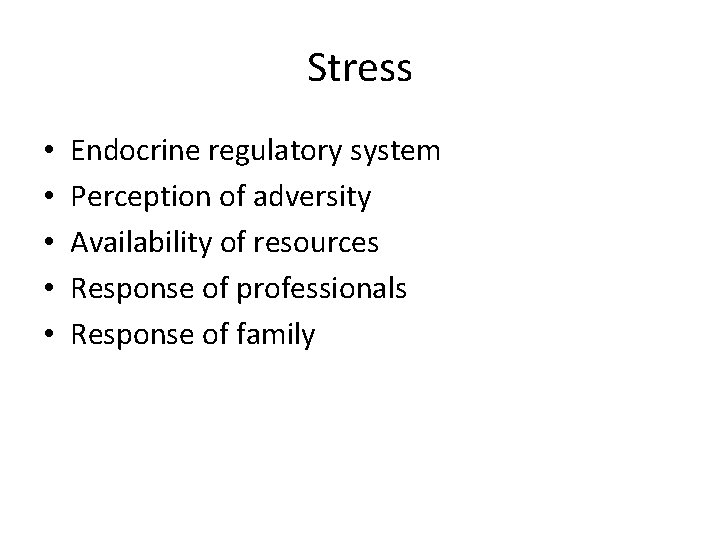 Stress

• Endocrine regulatory system
• Perception of adversity
• Availability of resources
• Response of professionals
• Response of family